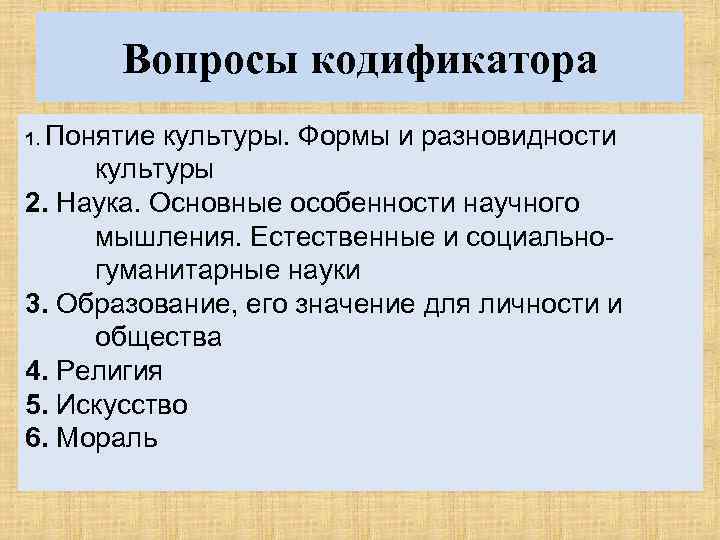 Вопросы кодификатора

1. Понятие культуры. Формы и разновидности культуры
2. Наука. Основные особенности научного мышления. Естественные и социально-гуманитарные науки
3. Образование, его значение для личности и общества
4. Религия
5. Искусство
6. Мораль